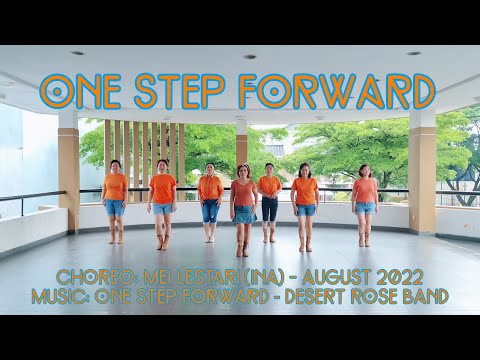 ONE STEP FORWARD

CHOREO: MEI LESTARI(INA) - AUGUST 2022
MUSIC: ONE STEP FORWARD - DESERT ROSE BAND